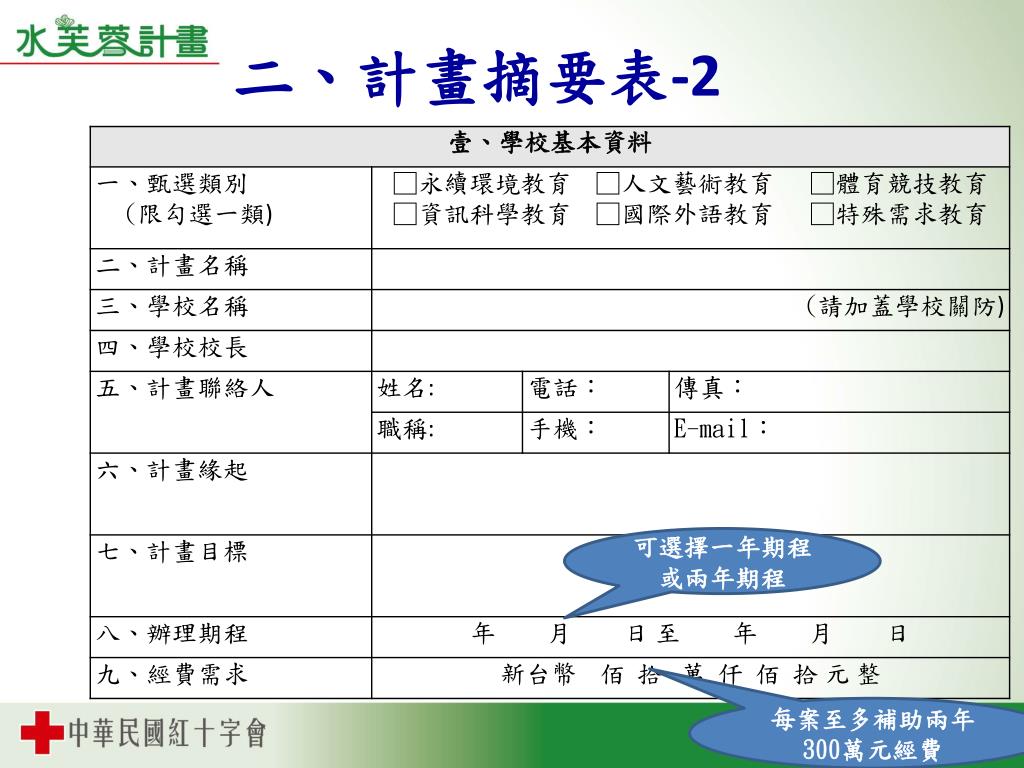 水芙蓉計畫

二、計畫摘要表-2

| 壹、學校基本資料 | | | |
|---|---|---|---|
| 一、甄選類別 (限勾選一類) | □永續環境教育 □人文藝術教育 □體育競技教育 □資訊科學教育 □國際外語教育 □特殊需求教育 | | |
| 二、計畫名稱 | | | |
| 三、學校名稱 | (請加蓋學校關防) | | |
| 四、學校校長 | | | |
| 五、計畫聯絡人 | 姓名: | 電話: | 傳真: |
| | 職稱: | 手機: | E-mail: |
| 六、計畫緣起 | | | |
| 七、計畫目標 | | | |
| 八、辦理期程 | 年 月 日至 年 月 日 | | |
| 九、經費需求 | 新台幣 佰 拾 萬 仟 佰 拾 元 整 | | |

可選擇一年期程或兩年期程

每案至多補助兩年300萬元經費

中華民國紅十字會